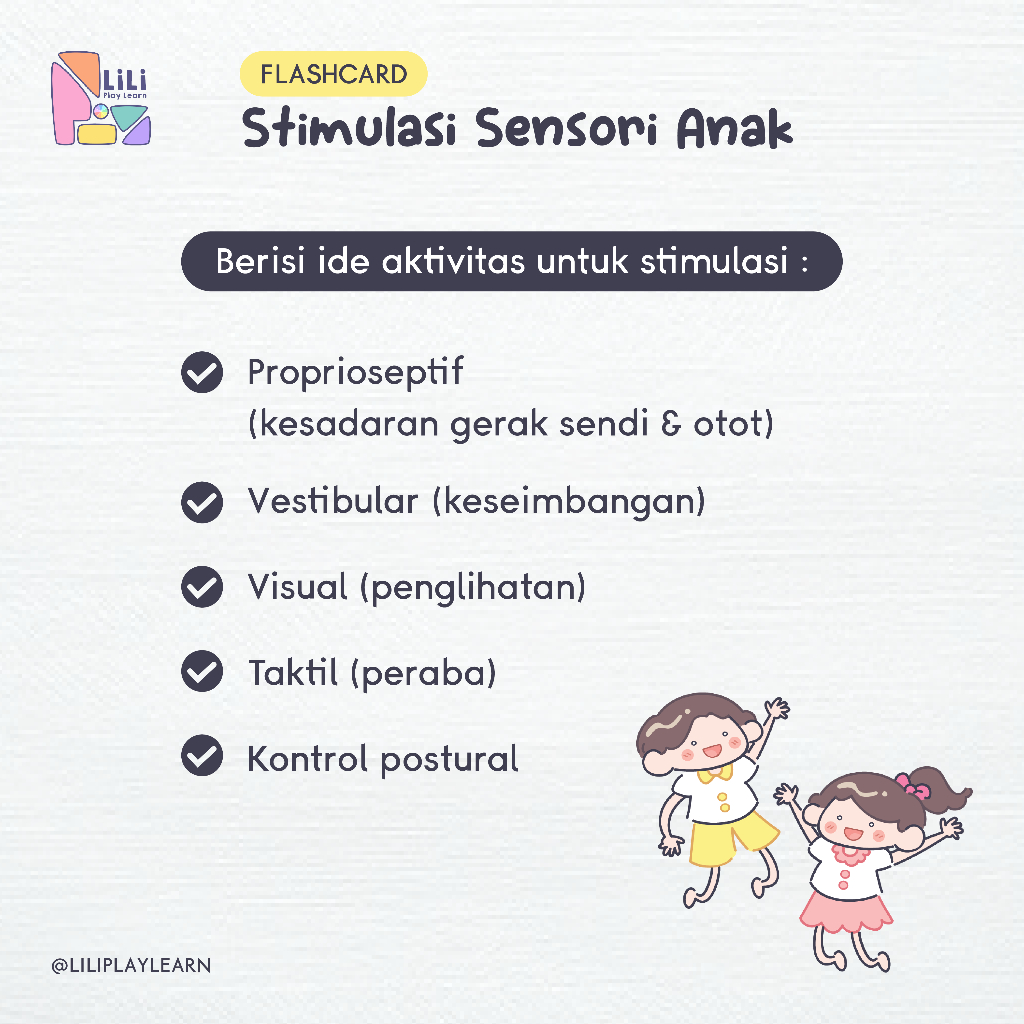 LiLi
Play Learn

FLASHCARD
Stimulasi Sensori Anak

Berisi ide aktivitas untuk stimulasi :

Proprioseptif (kesadaran gerak sendi & otot)

Vestibular (keseimbangan)

Visual (penglihatan)

Taktil (peraba)

Kontrol postural

@LILIPLAYLEARN